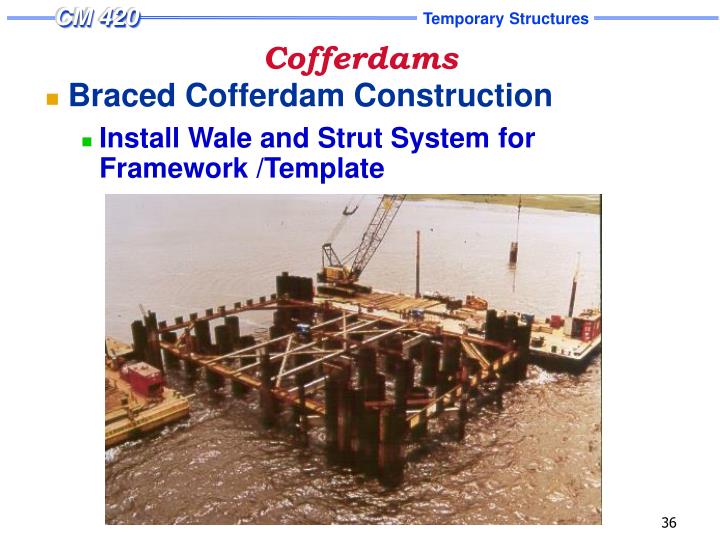 CM 420

Temporary Structures

Cofferdams

Braced Cofferdam Construction

Install Wale and Strut System for Framework /Template

36